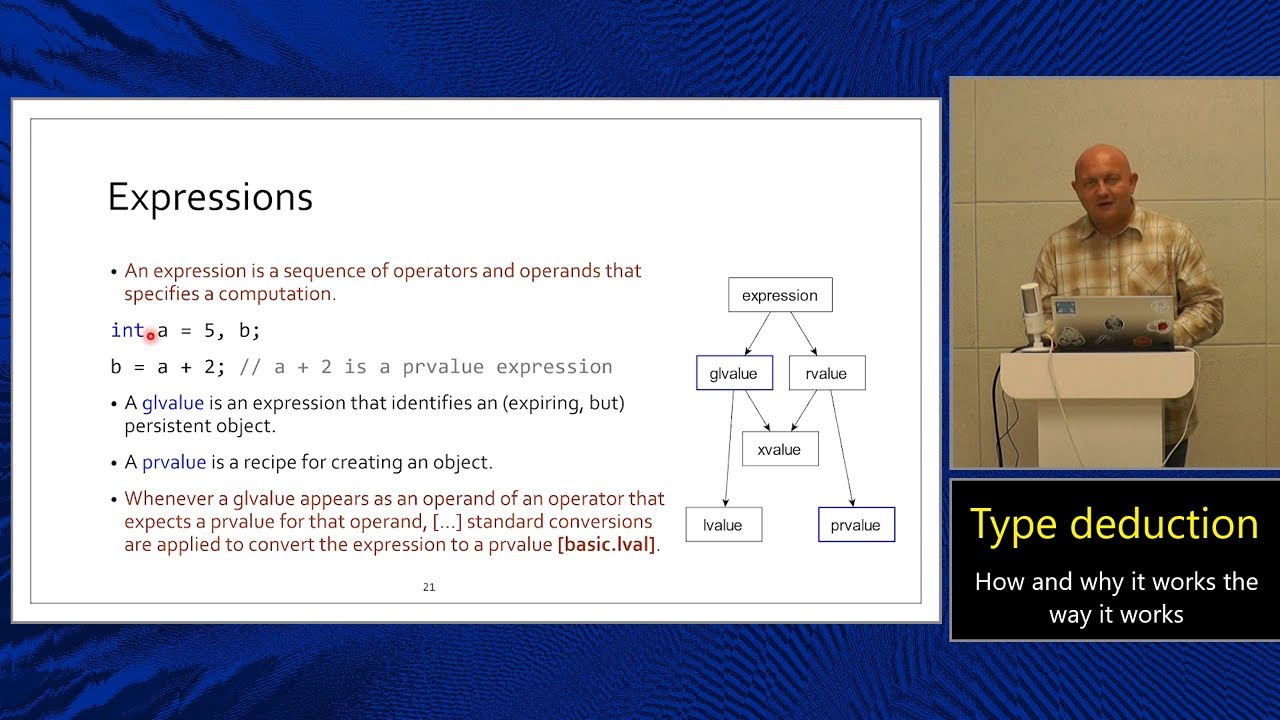 Expressions

• An expression is a sequence of operators and operands that specifies a computation.

int a = 5, b;

b = a + 2; // a + 2 is a prvalue expression

• A glvalue is an expression that identifies an (expiring, but) persistent object.

• A prvalue is a recipe for creating an object.

• Whenever a glvalue appears as an operand of an operator that expects a prvalue for that operand, [...] standard conversions are applied to convert the expression to a prvalue [basic.lval].

expression

glvalue

rvalue

xvalue

lvalue

prvalue

21

Type deduction

How and why it works the way it works